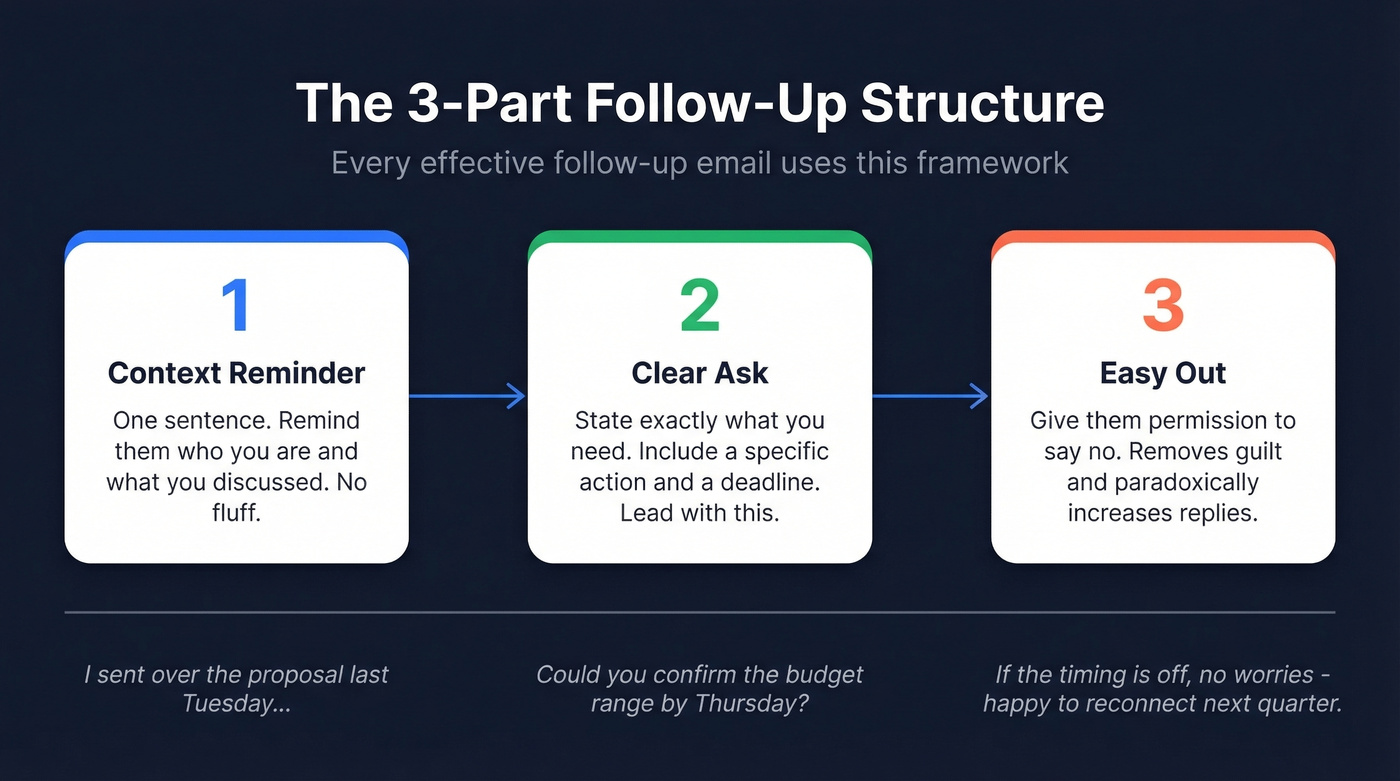 The 3-Part Follow-Up Structure

Every effective follow-up email uses this framework

1

Context Reminder

One sentence. Remind them who you are and what you discussed. No fluff.

2

Clear Ask

State exactly what you need. Include a specific action and a deadline. Lead with this.

3

Easy Out

Give them permission to say no. Removes guilt and paradoxically increases replies.

I sent over the proposal last Tuesday...

Could you confirm the budget range by Thursday?

If the timing is off, no worries - happy to reconnect next quarter.